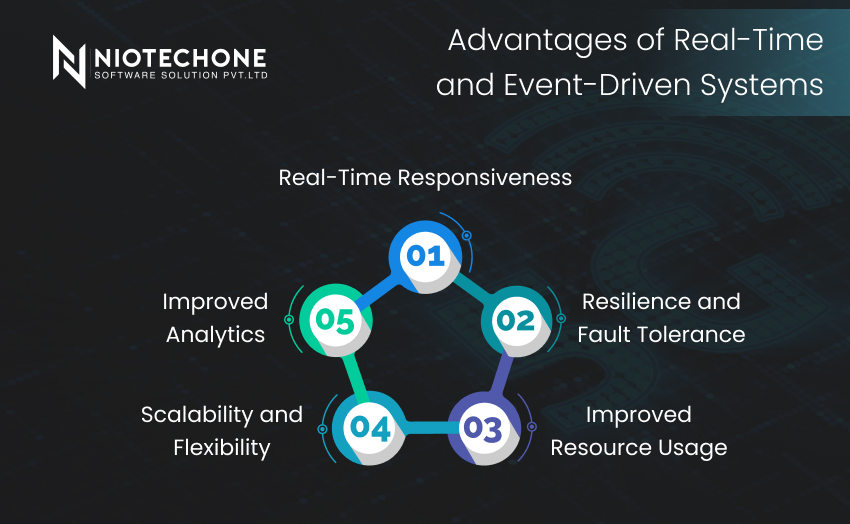 NIOTECHONE
SOFTWARE SOLUTION PVT.LTD

Advantages of Real-Time and Event-Driven Systems

Real-Time Responsiveness

01

Resilience and Fault Tolerance

02

Improved Resource Usage

03

Scalability and Flexibility

04

Improved Analytics

05